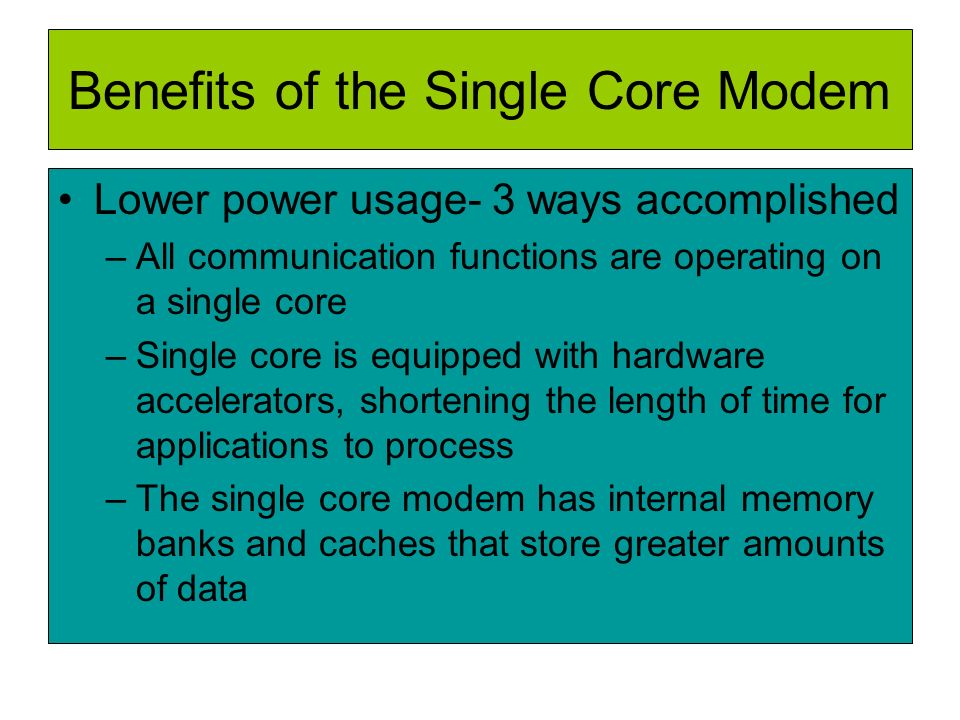 Benefits of the Single Core Modem

• Lower power usage- 3 ways accomplished
– All communication functions are operating on a single core
– Single core is equipped with hardware accelerators, shortening the length of time for applications to process
– The single core modem has internal memory banks and caches that store greater amounts of data